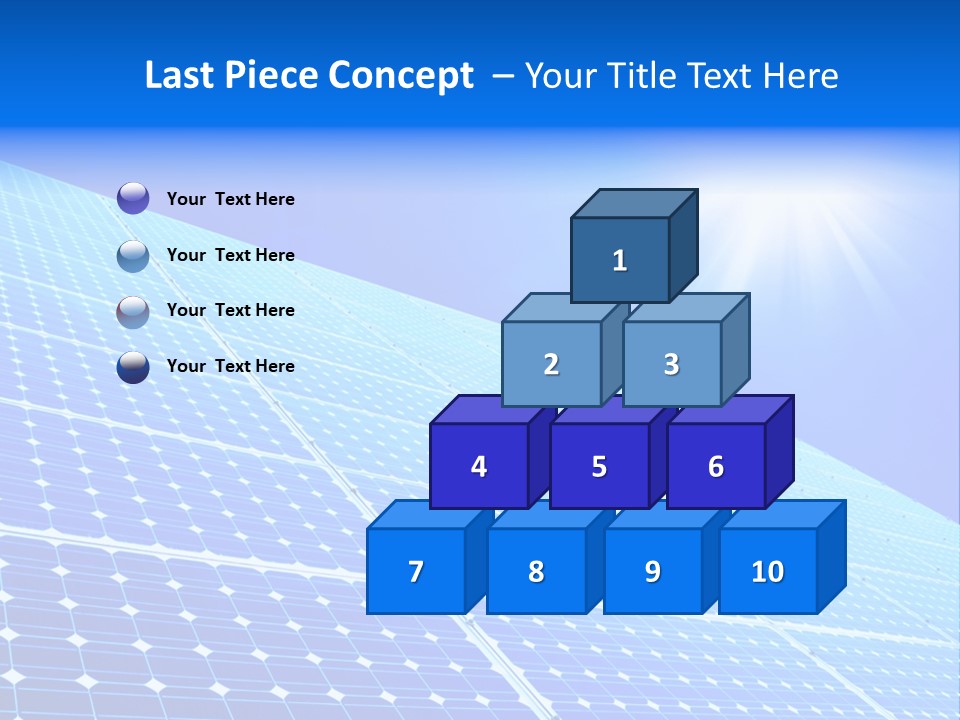 Last Piece Concept – Your Title Text Here

Your Text Here

Your Text Here

Your Text Here

Your Text Here

1

2 3

4 5 6

7 8 9 10